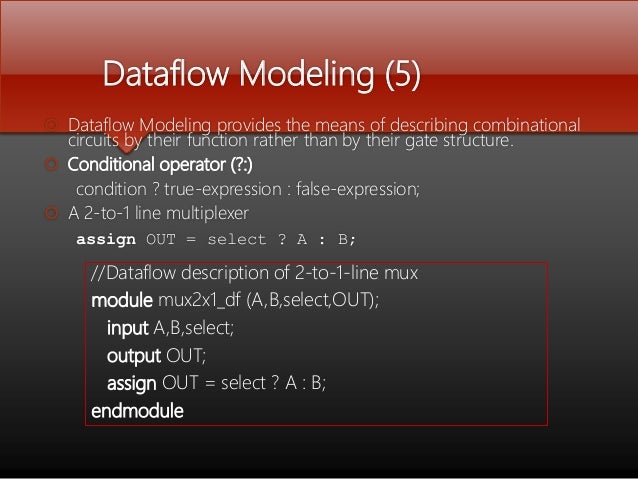 Dataflow Modeling (5)

Dataflow Modeling provides the means of describing combinational circuits by their function rather than by their gate structure.

Conditional operator (?:)

condition ? true-expression : false-expression;

A 2-to-1 line multiplexer

assign OUT = select ? A : B;

//Dataflow description of 2-to-1-line mux
module mux2x1_df (A,B,select,OUT);
input A,B,select;
output OUT;
assign OUT = select ? A : B;
endmodule